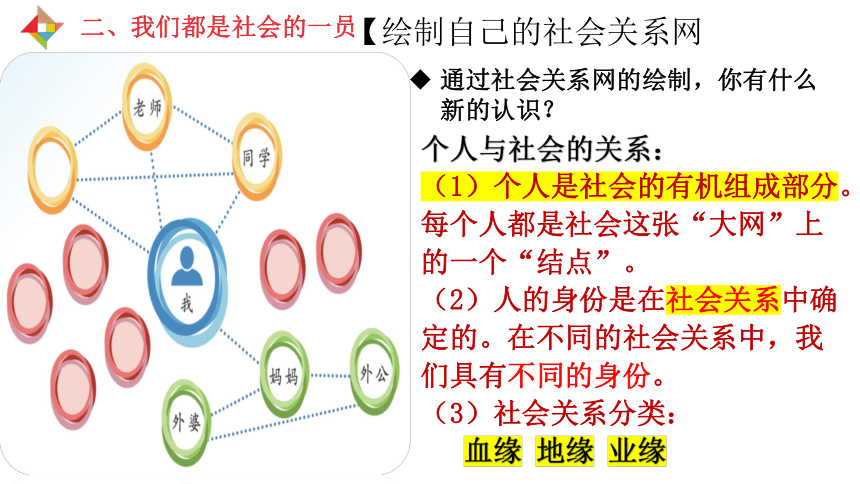 二、我们都是社会的一员【绘制自己的社会关系网

老师

同学

我

妈妈

外公

外婆

◆ 通过社会关系网的绘制，你有什么新的认识？

个人与社会的关系：

（1）个人是社会的有机组成部分。每个人都是社会这张“大网”上的一个“结点”。

（2）人的身份是在社会关系中确定的。在不同的社会关系中，我们具有不同的身份。

（3）社会关系分类：

血缘 地缘 业缘